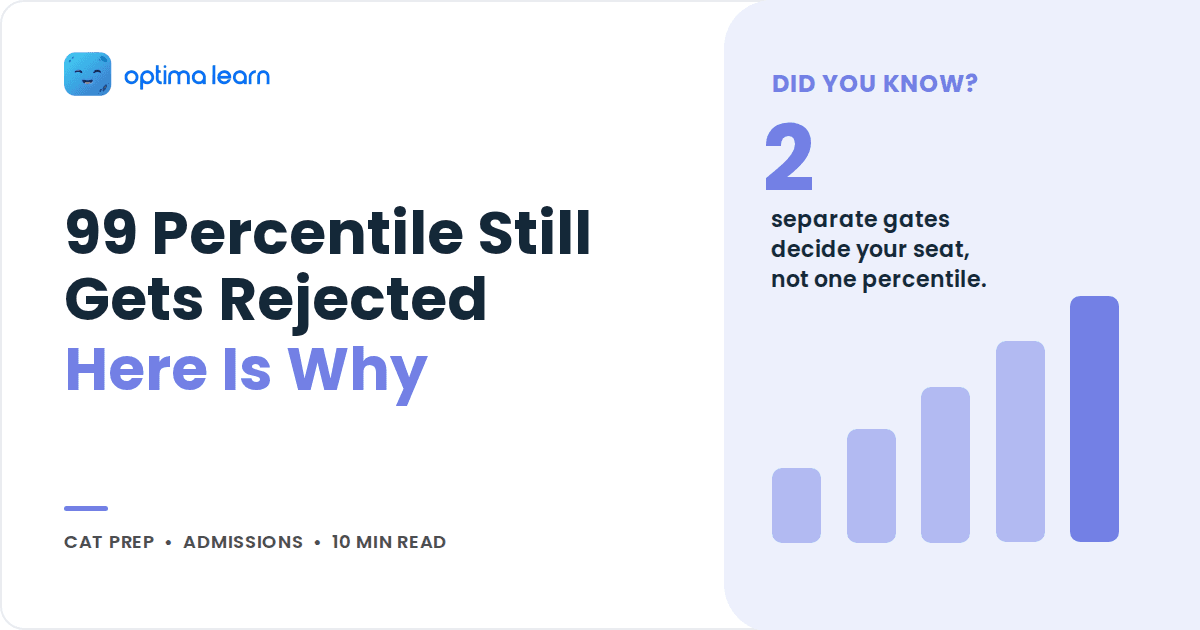 optima learn

99 Percentile Still Gets Rejected
Here Is Why

CAT PREP • ADMISSIONS • 10 MIN READ

DID YOU KNOW?

2

separate gates decide your seat, not one percentile.